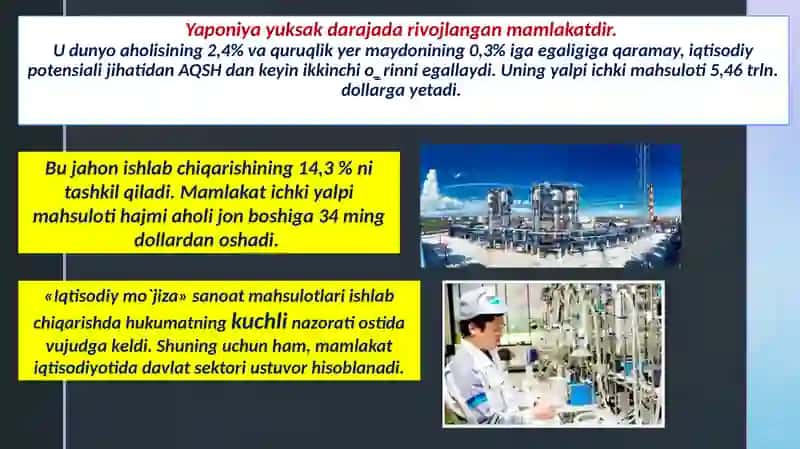 Yaponiya yuksak darajada rivojlangan mamlakatdir.
U dunyo aholisining 2,4% va quruqlik yer maydonining 0,3% iga egaligiga qaramay, iqtisodiy potensiali jihatidan AQSH dan keyin ikkinchi o‗rinni egallaydi. Uning yalpi ichki mahsuloti 5,46 trln. dollarga yetadi.

Bu jahon ishlab chiqarishining 14,3 % ni tashkil qiladi. Mamlakat ichki yalpi mahsuloti hajmi aholi jon boshiga 34 ming dollardan oshadi.

«Iqtisodiy mo`jiza» sanoat mahsulotlari ishlab chiqarishda hukumatning kuchli nazorati ostida vujudga keldi. Shuning uchun ham, mamlakat iqtisodiyotida davlat sektori ustuvor hisoblanadi.